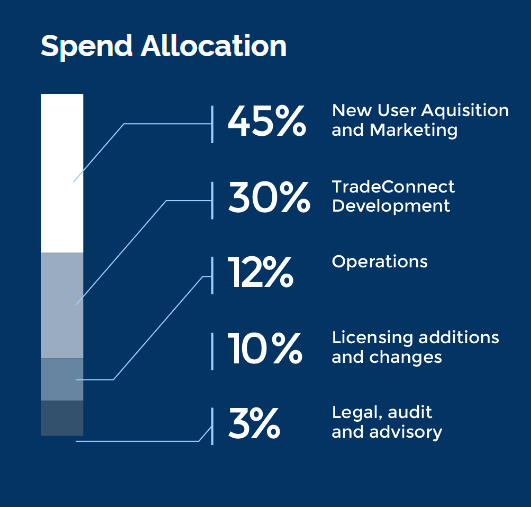 Spend Allocation

45% New User Aquisition and Marketing

30% TradeConnect Development

12% Operations

10% Licensing additions and changes

3% Legal, audit and advisory